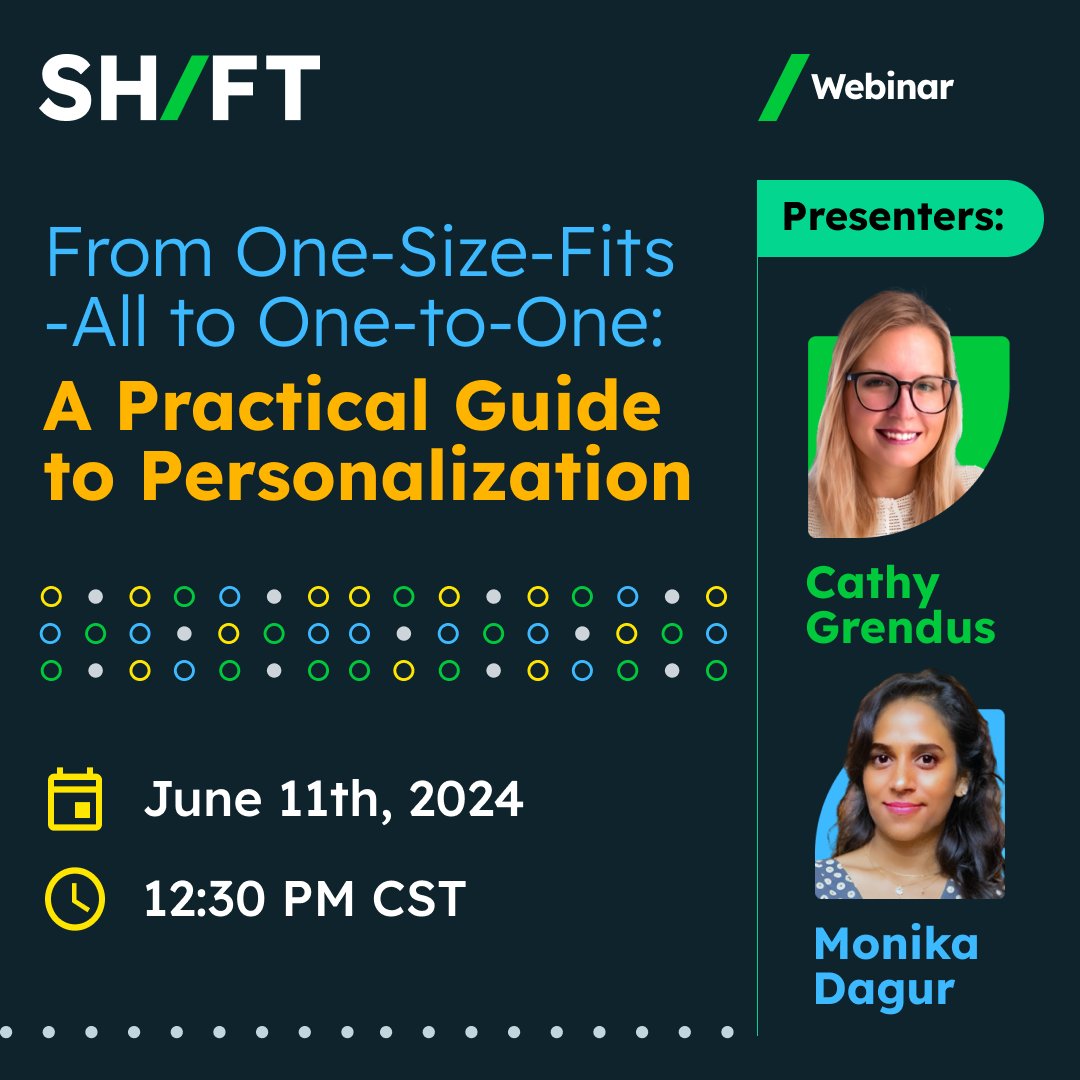 SH/FT

Webinar

From One-Size-Fits-All to One-to-One:
A Practical Guide to Personalization

June 11th, 2024

12:30 PM CST

Presenters:

Cathy Grendus

Monika Dagur